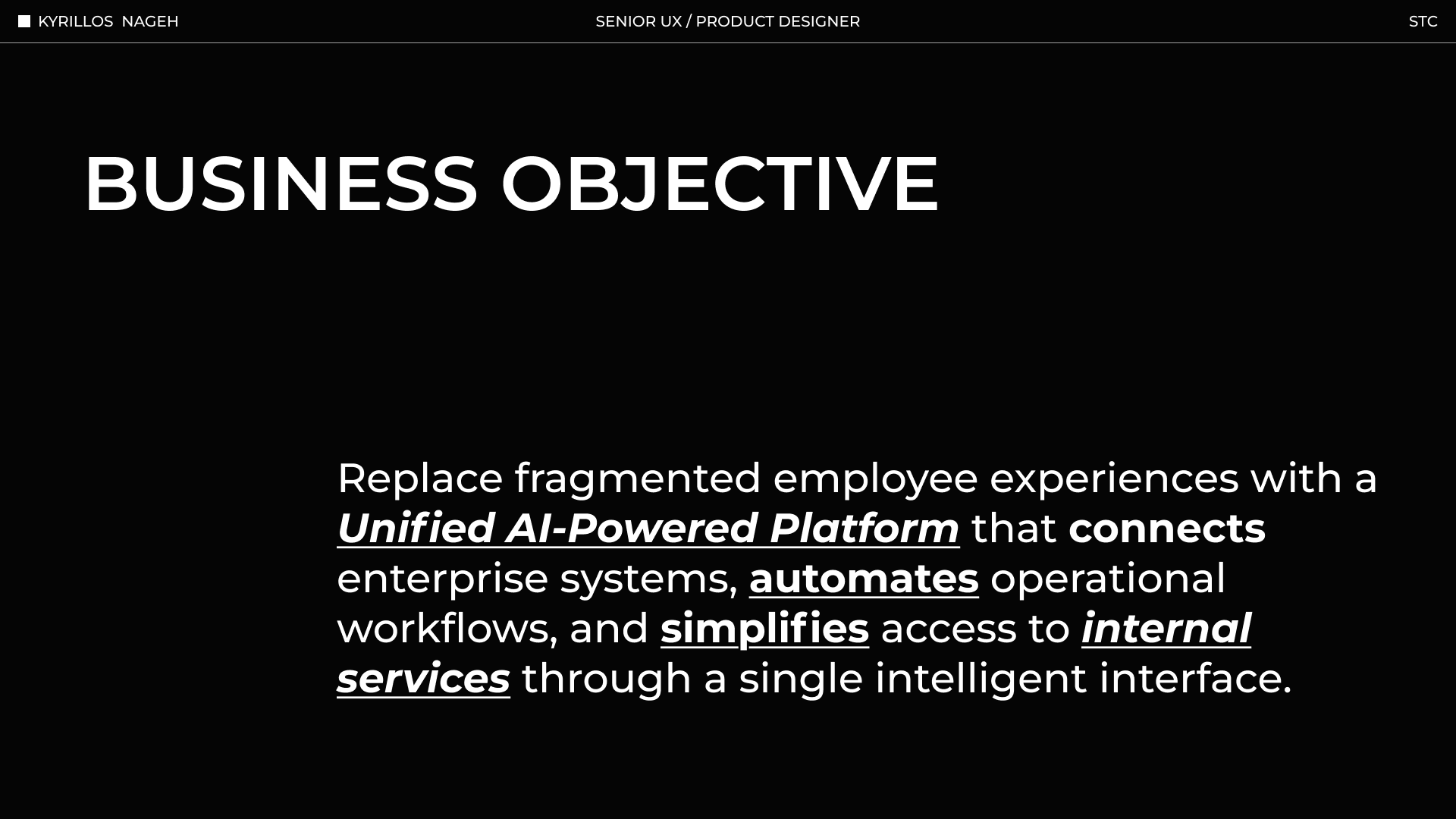 KYRILLOS NAGEH

SENIOR UX / PRODUCT DESIGNER

STC

BUSINESS OBJECTIVE

Replace fragmented employee experiences with a Unified AI-Powered Platform that connects enterprise systems, automates operational workflows, and simplifies access to internal services through a single intelligent interface.